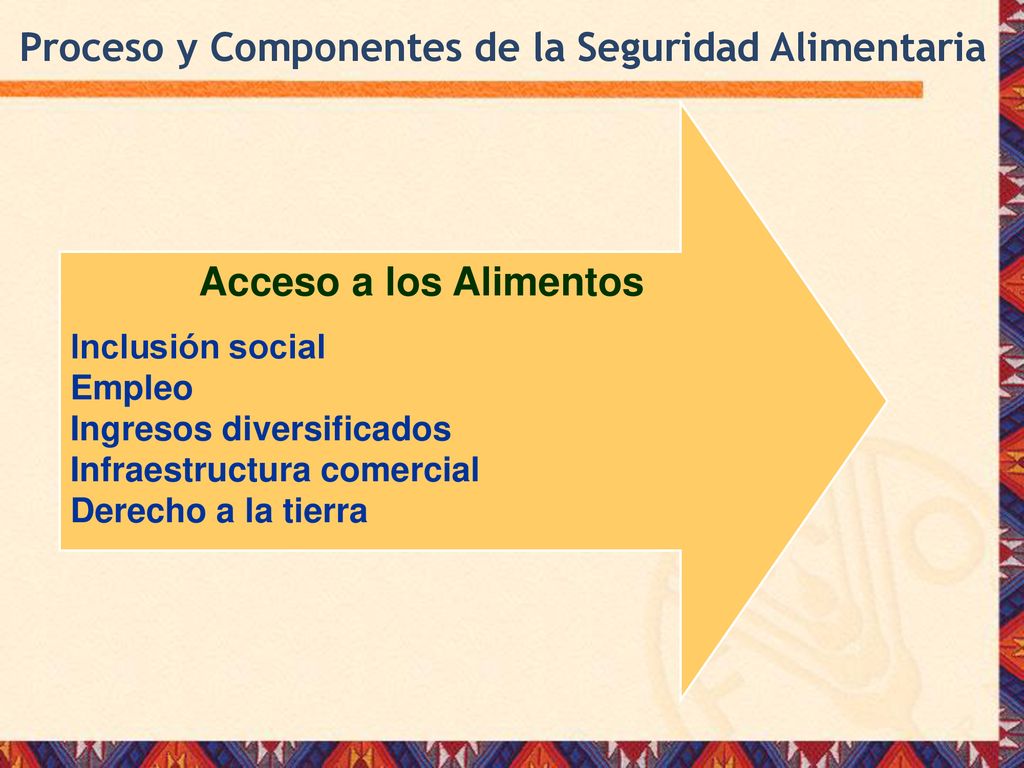 Proceso y Componentes de la Seguridad Alimentaria

Acceso a los Alimentos

Inclusión social
Empleo
Ingresos diversificados
Infraestructura comercial
Derecho a la tierra